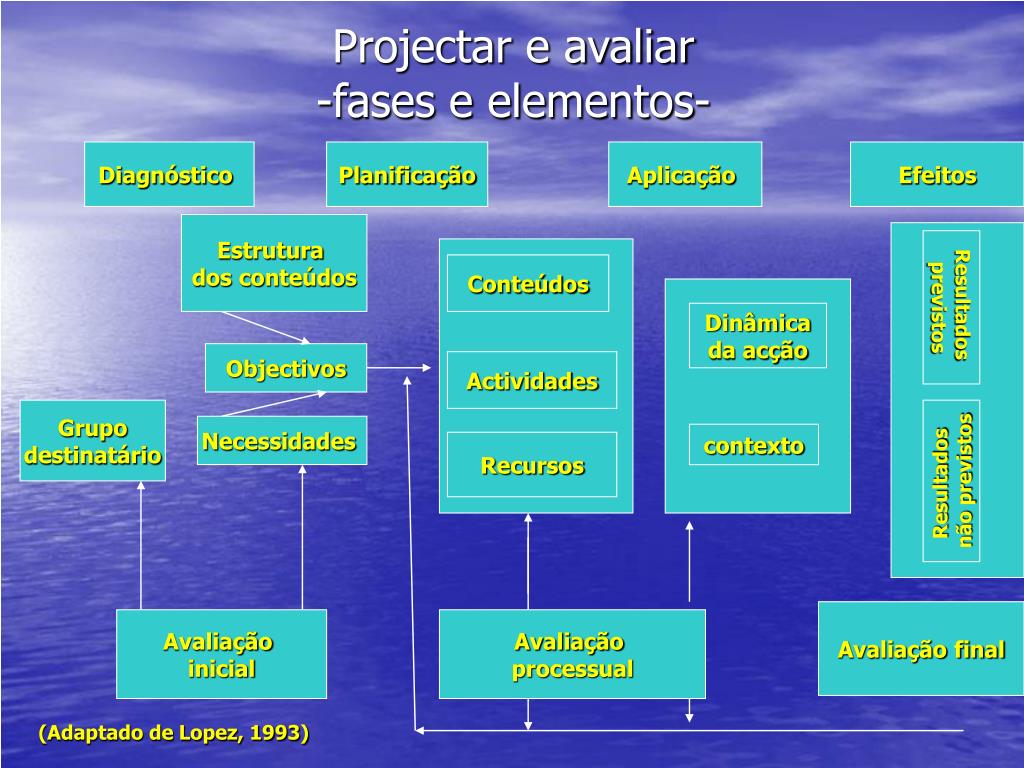 Projectar e avaliar
-fases e elementos-

Diagnóstico

Planificação

Aplicação

Efeitos

Estrutura dos conteúdos

Objectivos

Grupo destinatário

Necessidades

Conteúdos

Actividades

Recursos

Dinâmica da acção

contexto

Resultados previstos

Resultados não previstos

Avaliação inicial

Avaliação processual

Avaliação final

(Adaptado de Lopez, 1993)